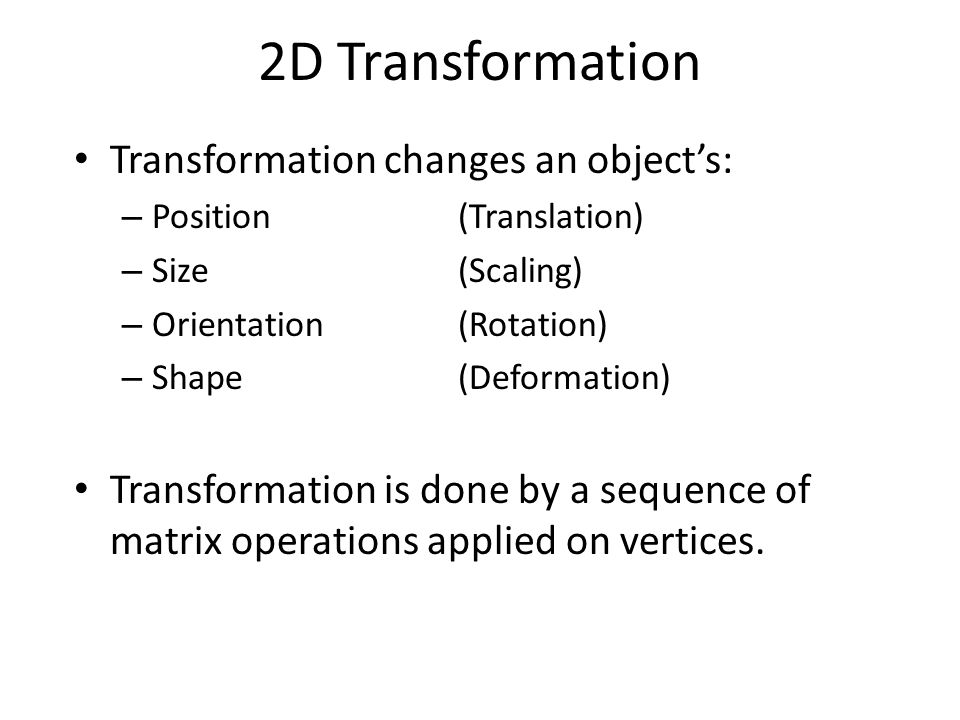 2D Transformation

• Transformation changes an object's:
– Position (Translation)
– Size (Scaling)
– Orientation (Rotation)
– Shape (Deformation)

• Transformation is done by a sequence of matrix operations applied on vertices.